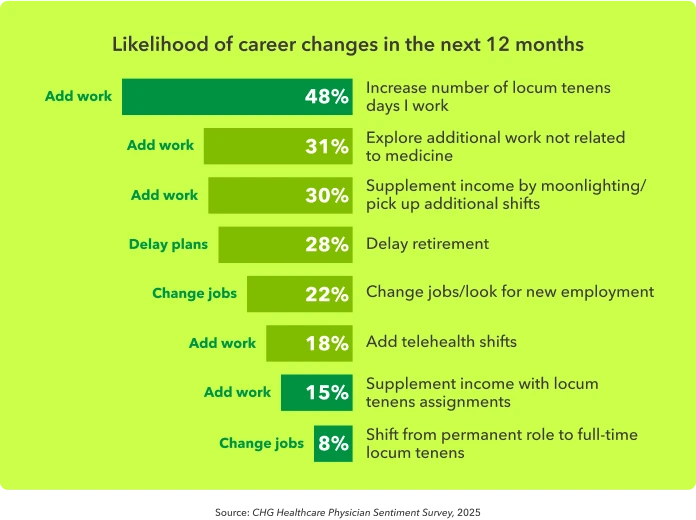 Likelihood of career changes in the next 12 months

Add work 48% Increase number of locum tenens days I work

Add work 31% Explore additional work not related to medicine

Add work 30% Supplement income by moonlighting/ pick up additional shifts

Delay plans 28% Delay retirement

Change jobs 22% Change jobs/look for new employment

Add work 18% Add telehealth shifts

Add work 15% Supplement income with locum tenens assignments

Change jobs 8% Shift from permanent role to full-time locum tenens

Source: CHG Healthcare Physician Sentiment Survey, 2025